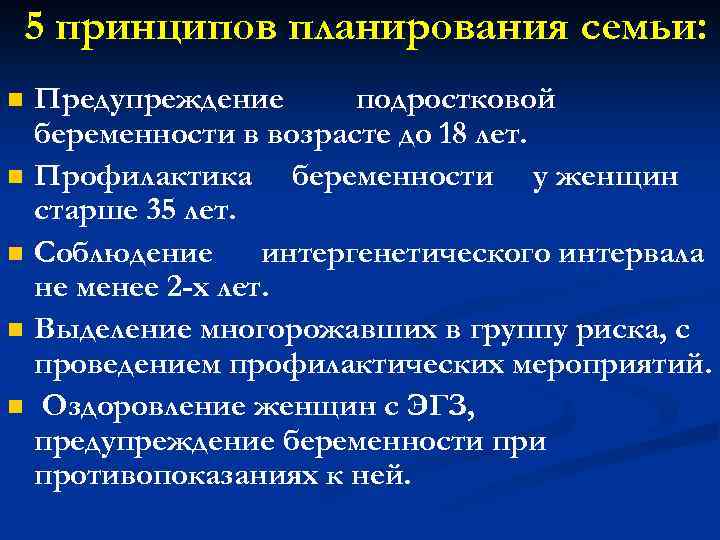 5 принципов планирования семьи:

Предупреждение подростковой беременности в возрасте до 18 лет.

Профилактика беременности у женщин старше 35 лет.

Соблюдение интергенетического интервала не менее 2-х лет.

Выделение многорожавших в группу риска, с проведением профилактических мероприятий.

Оздоровление женщин с ЭГЗ, предупреждение беременности при противопоказаниях к ней.